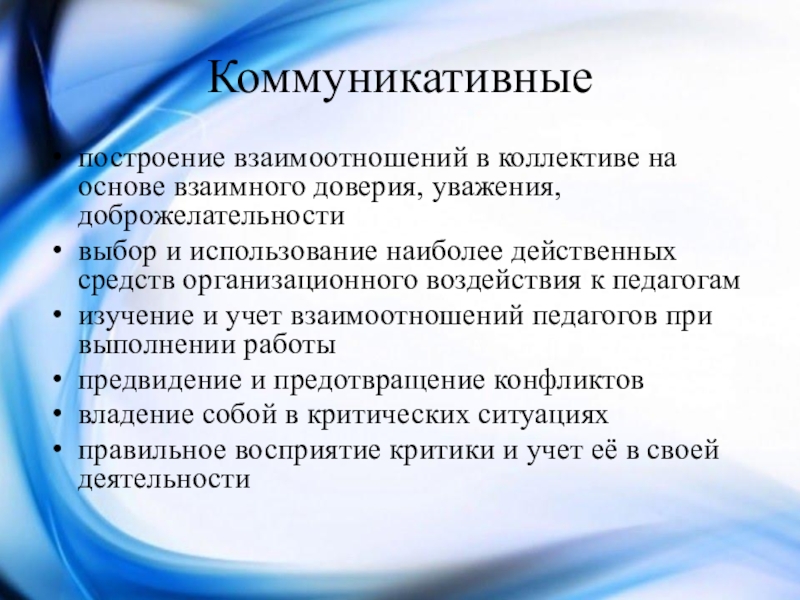 Коммуникативные

• построение взаимоотношений в коллективе на основе взаимного доверия, уважения, доброжелательности
• выбор и использование наиболее действенных средств организационного воздействия к педагогам
• изучение и учет взаимоотношений педагогов при выполнении работы
• предвидение и предотвращение конфликтов
• владение собой в критических ситуациях
• правильное восприятие критики и учет её в своей деятельности